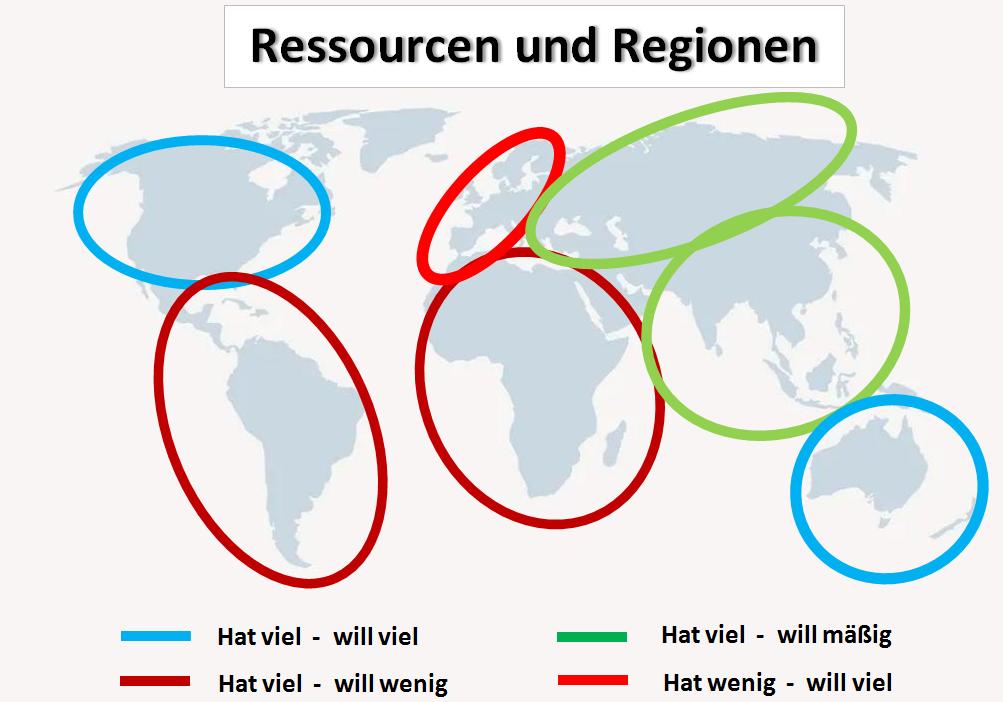 Ressourcen und Regionen

Hat viel - will viel

Hat viel - will wenig

Hat viel - will mäßig

Hat wenig - will viel